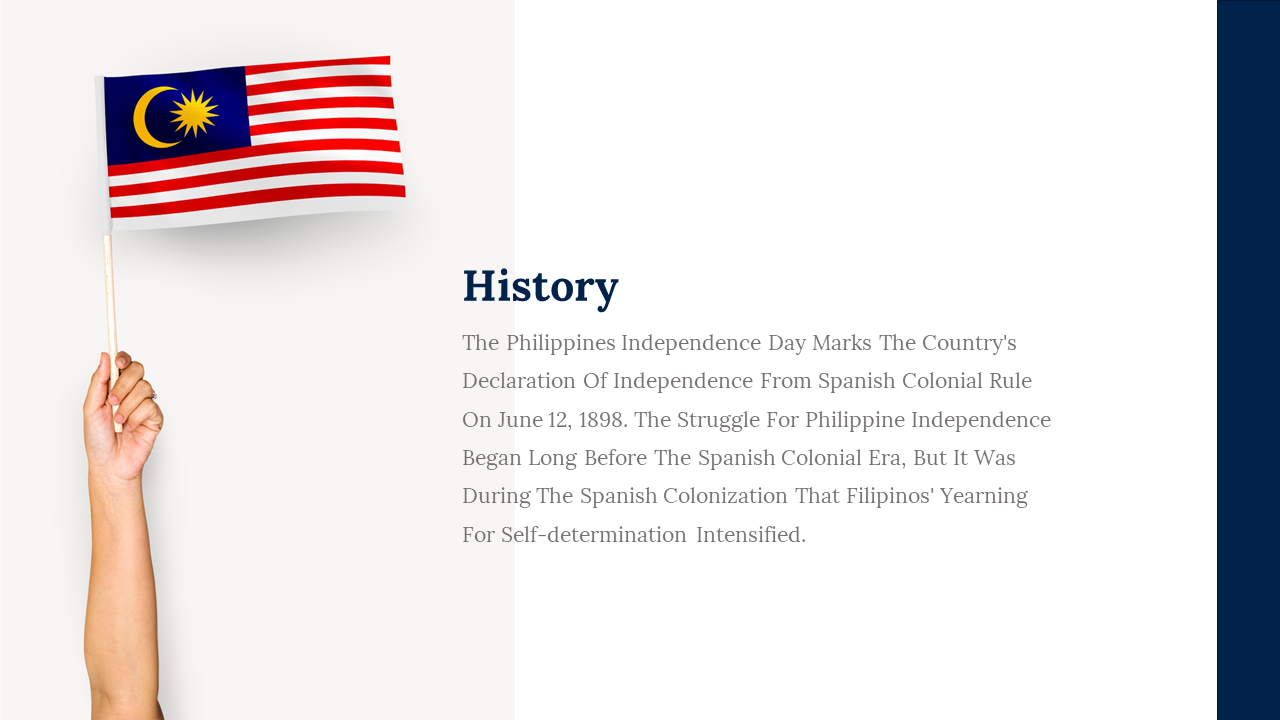 History

The Philippines Independence Day Marks The Country's Declaration Of Independence From Spanish Colonial Rule On June 12, 1898. The Struggle For Philippine Independence Began Long Before The Spanish Colonial Era, But It Was During The Spanish Colonization That Filipinos' Yearning For Self-determination Intensified.